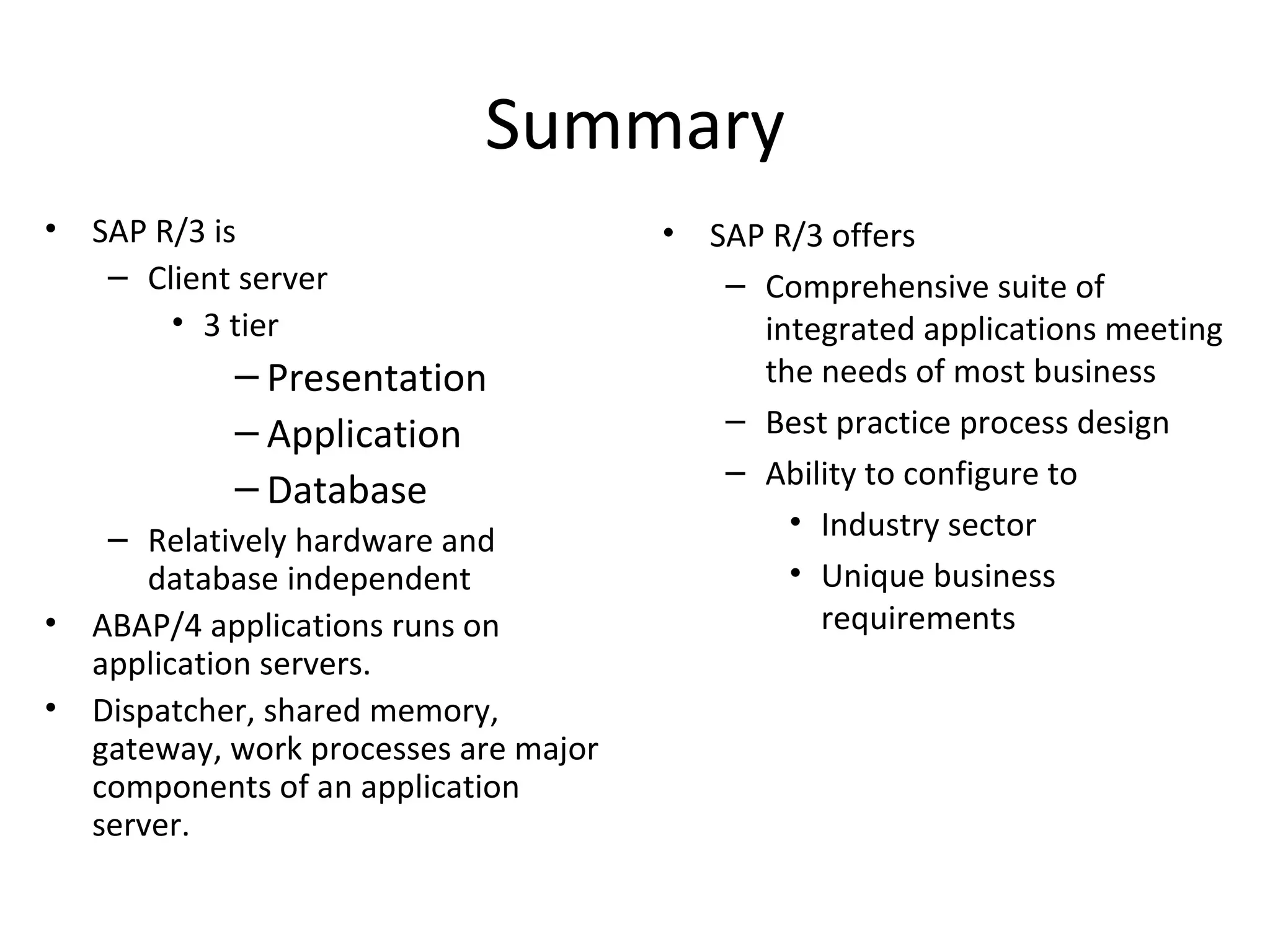 Summary

• SAP R/3 is
– Client server
• 3 tier
– Presentation
– Application
– Database
– Relatively hardware and database independent
• ABAP/4 applications runs on application servers.
• Dispatcher, shared memory, gateway, work processes are major components of an application server.

• SAP R/3 offers
– Comprehensive suite of integrated applications meeting the needs of most business
– Best practice process design
– Ability to configure to
• Industry sector
• Unique business requirements